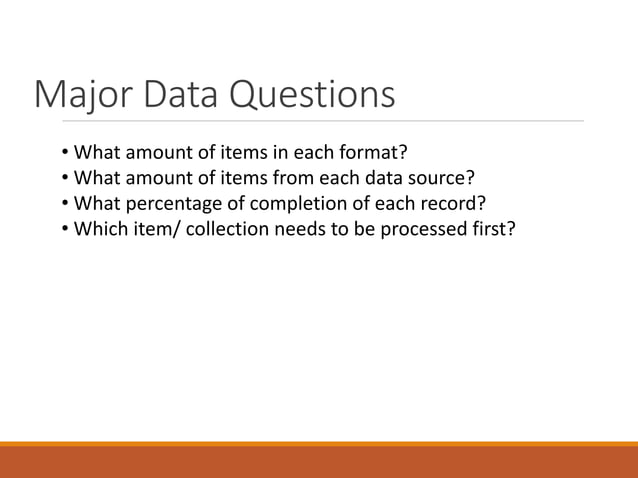 Major Data Questions

• What amount of items in each format?
• What amount of items from each data source?
• What percentage of completion of each record?
• Which item/ collection needs to be processed first?